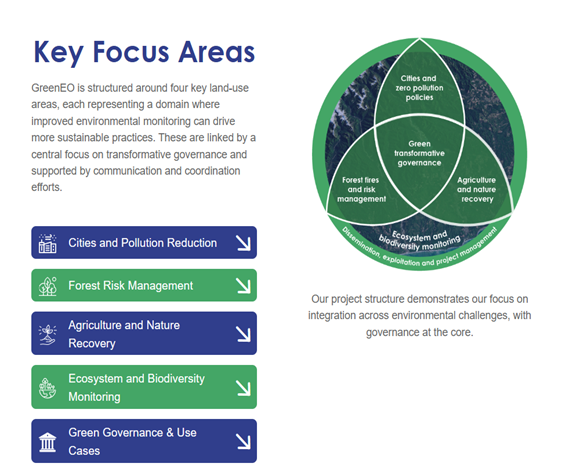 Key Focus Areas

GreenEO is structured around four key land-use areas, each representing a domain where improved environmental monitoring can drive more sustainable practices. These are linked by a central focus on transformative governance and supported by communication and coordination efforts.

Cities and Pollution Reduction

Forest Risk Management

Agriculture and Nature Recovery

Ecosystem and Biodiversity Monitoring

Green Governance & Use Cases

Cities and zero pollution policies

Green transformative governance

Forest fires and risk management

Agriculture and nature recovery

Ecosystem and biodiversity monitoring

Dissemination, exploitation and project management

Our project structure demonstrates our focus on integration across environmental challenges, with governance at the core.